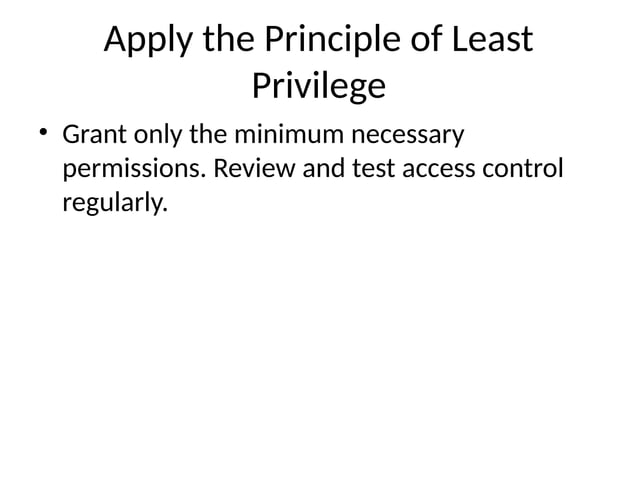 Apply the Principle of Least Privilege

• Grant only the minimum necessary permissions. Review and test access control regularly.